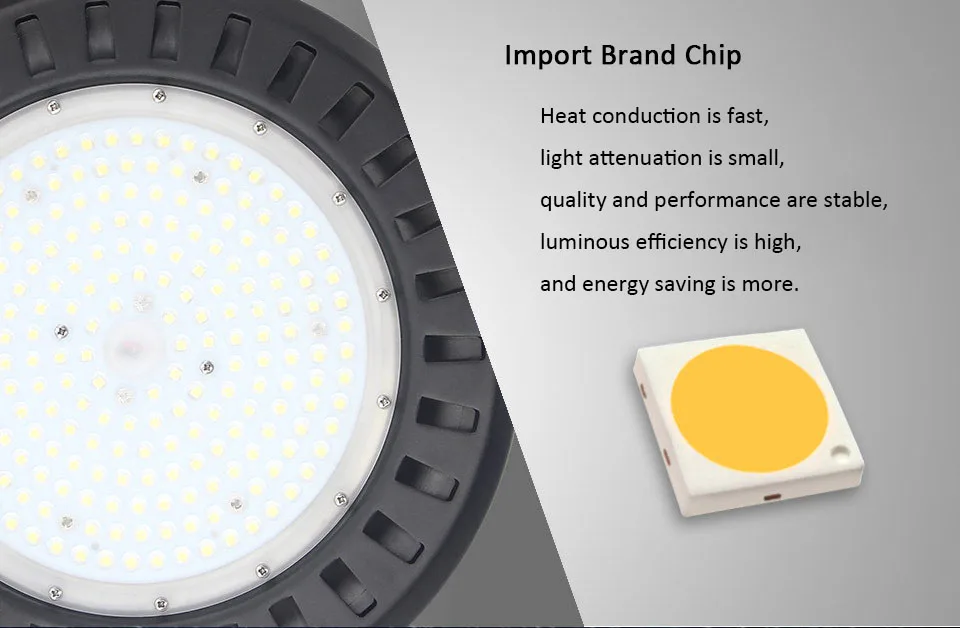 Import Brand Chip

Heat conduction is fast,
light attenuation is small,
quality and performance are stable,
luminous efficiency is high,
and energy saving is more.